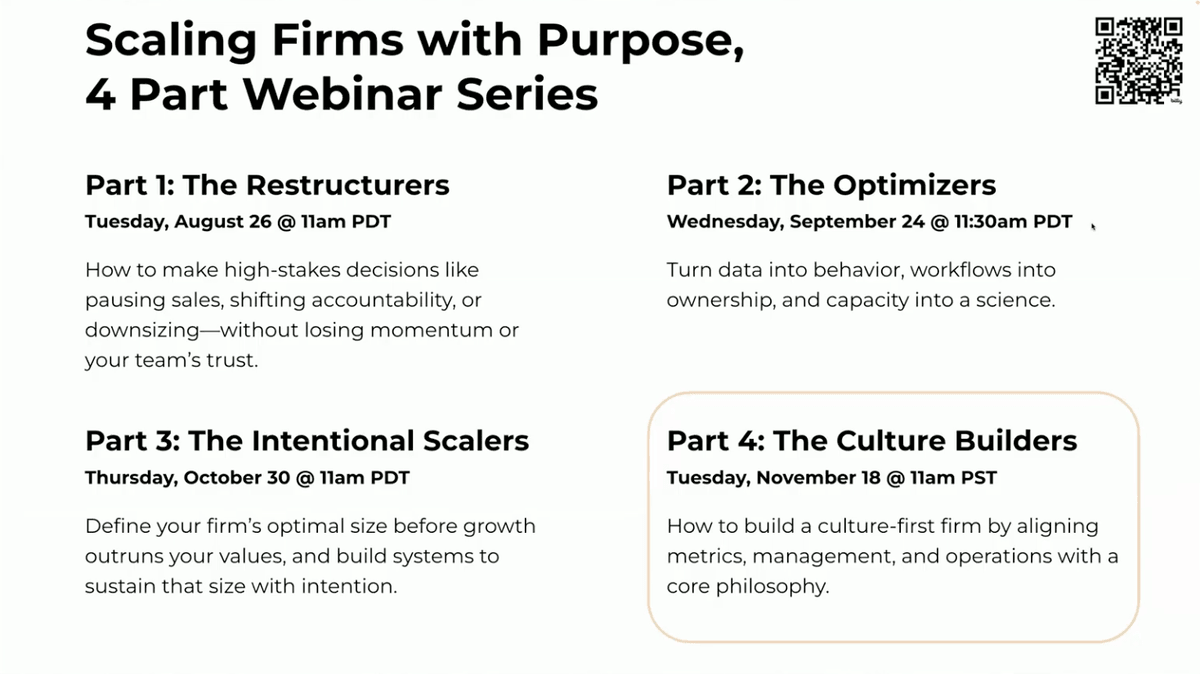 Scaling Firms with Purpose, 4 Part Webinar Series

Part 1: The Restructurers
Tuesday, August 26 @ 11am PDT

How to make high-stakes decisions like pausing sales, shifting accountability, or downsizing—without losing momentum or your team's trust.

Part 2: The Optimizers
Wednesday, September 24 @ 11:30am PDT

Turn data into behavior, workflows into ownership, and capacity into a science.

Part 3: The Intentional Scalers
Thursday, October 30 @ 11am PDT

Define your firm's optimal size before growth outruns your values, and build systems to sustain that size with intention.

Part 4: The Culture Builders
Tuesday, November 18 @ 11am PST

How to build a culture-first firm by aligning metrics, management, and operations with a core philosophy.